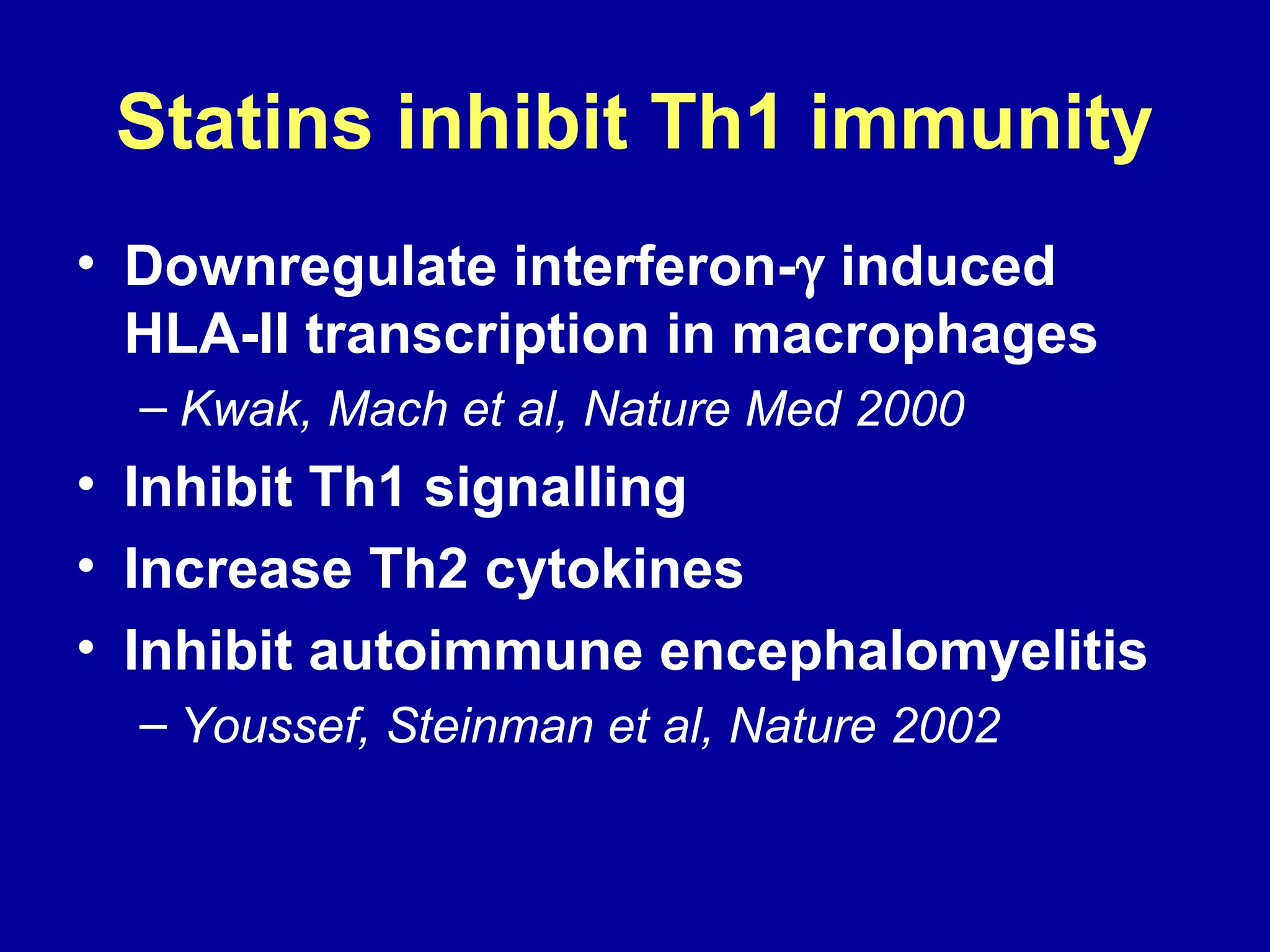 Statins inhibit Th1 immunity

• Downregulate interferon-γ induced HLA-II transcription in macrophages
– Kwak, Mach et al, Nature Med 2000
• Inhibit Th1 signalling
• Increase Th2 cytokines
• Inhibit autoimmune encephalomyelitis
– Youssef, Steinman et al, Nature 2002